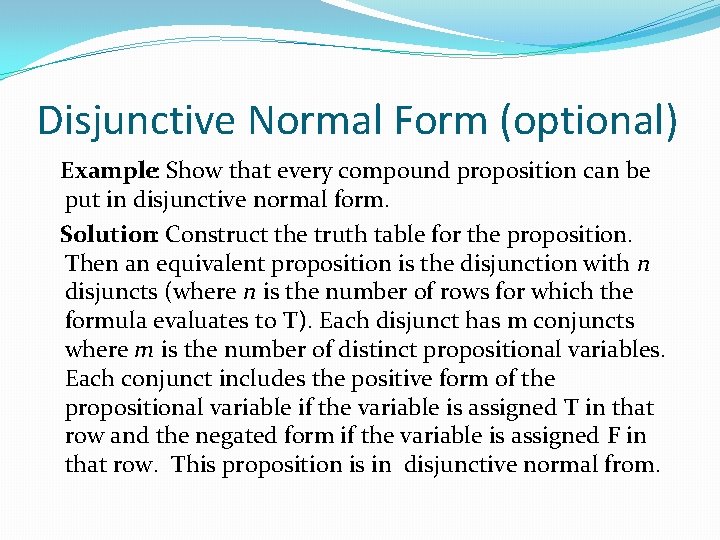 Disjunctive Normal Form (optional)

Example: Show that every compound proposition can be put in disjunctive normal form.

Solution: Construct the truth table for the proposition. Then an equivalent proposition is the disjunction with $n$ disjuncts (where $n$ is the number of rows for which the formula evaluates to T). Each disjunct has m conjuncts where $m$ is the number of distinct propositional variables. Each conjunct includes the positive form of the propositional variable if the variable is assigned T in that row and the negated form if the variable is assigned F in that row. This proposition is in disjunctive normal from.